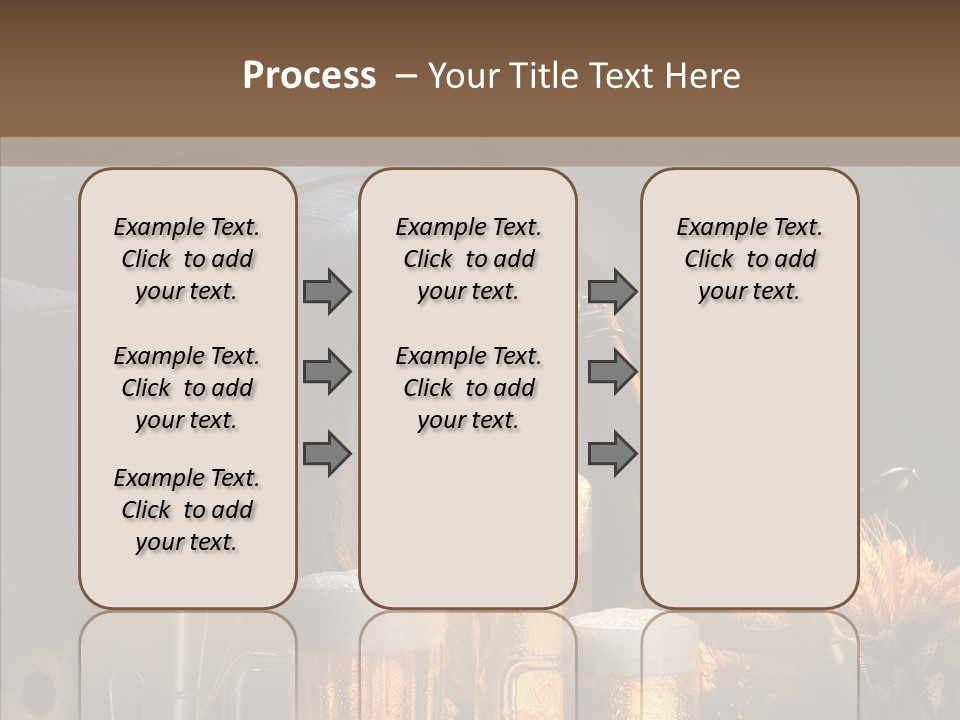 Process – Your Title Text Here

Example Text. Click to add your text.

Example Text. Click to add your text.

Example Text. Click to add your text.

Example Text. Click to add your text.

Example Text. Click to add your text.

Example Text. Click to add your text.